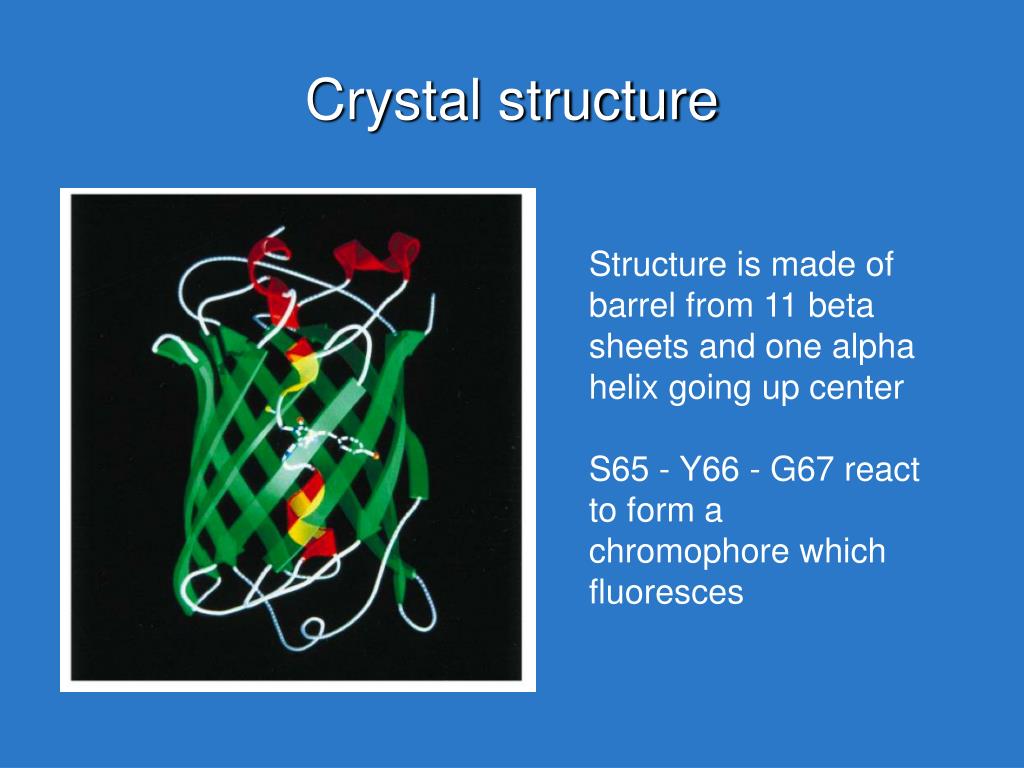 Crystal structure

Structure is made of barrel from 11 beta sheets and one alpha helix going up center

S65 - Y66 - G67 react to form a chromophore which fluoresces